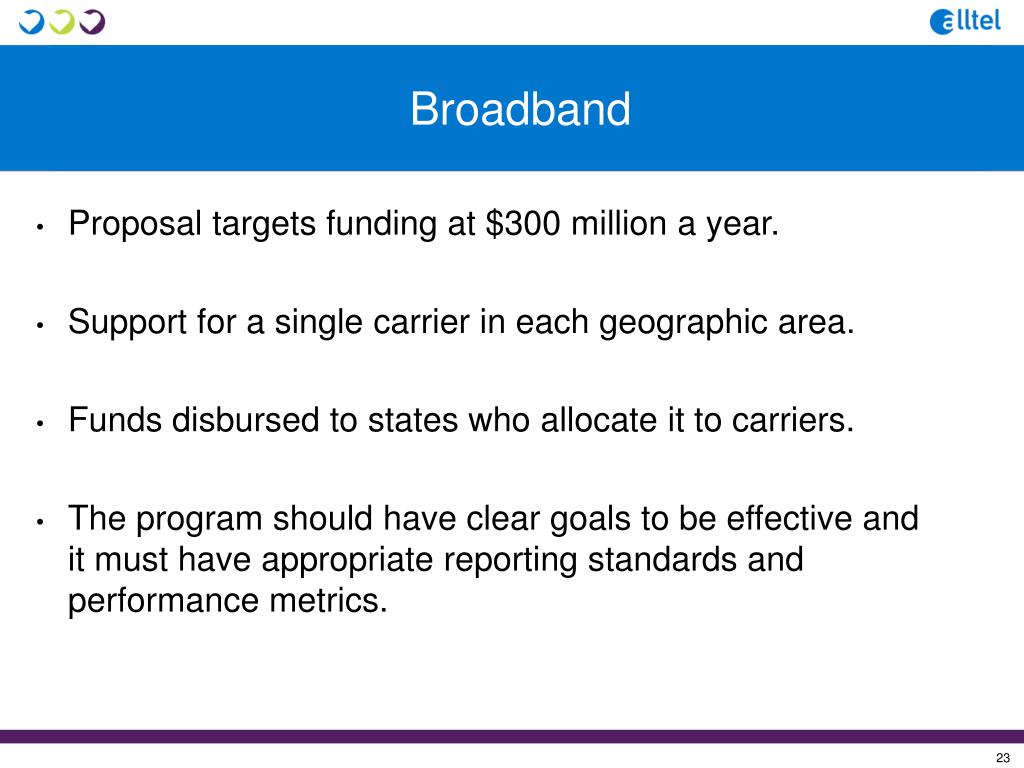 alltel

Broadband

• Proposal targets funding at \$300 million a year.

• Support for a single carrier in each geographic area.

• Funds disbursed to states who allocate it to carriers.

• The program should have clear goals to be effective and it must have appropriate reporting standards and performance metrics.

23